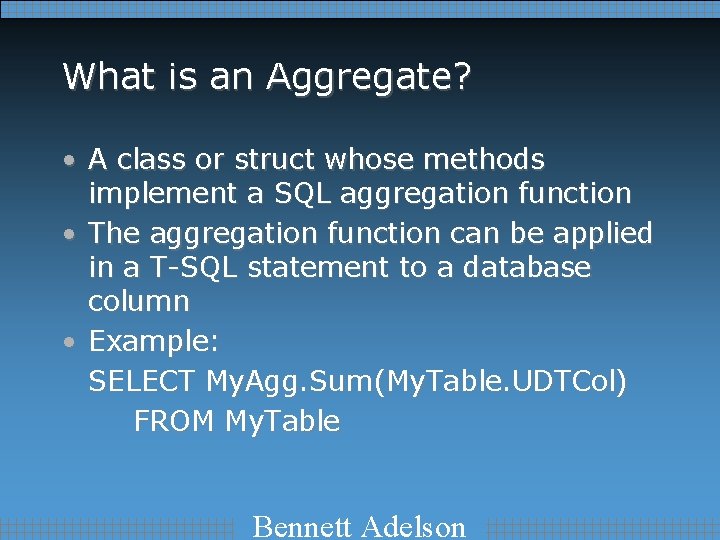 What is an Aggregate?

• A class or struct whose methods implement a SQL aggregation function
• The aggregation function can be applied in a T-SQL statement to a database column
• Example:
SELECT MyAgg.Sum(MyTable.UDTCol)
FROM MyTable

Bennett Adelson